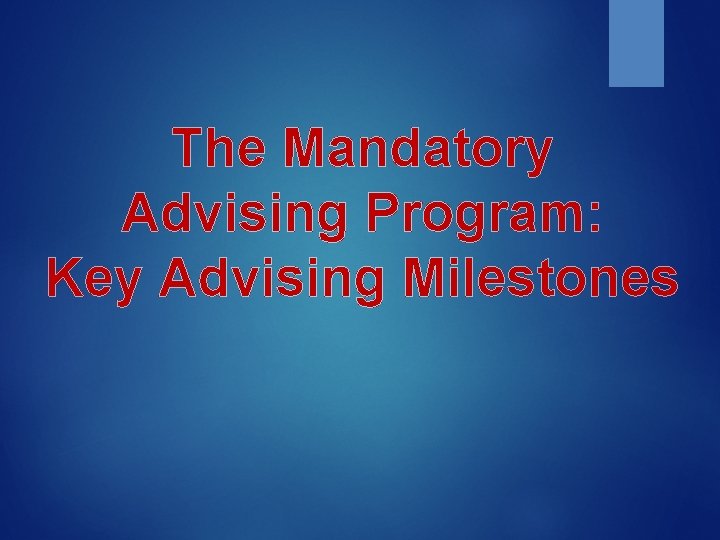 The Mandatory Advising Program: Key Advising Milestones